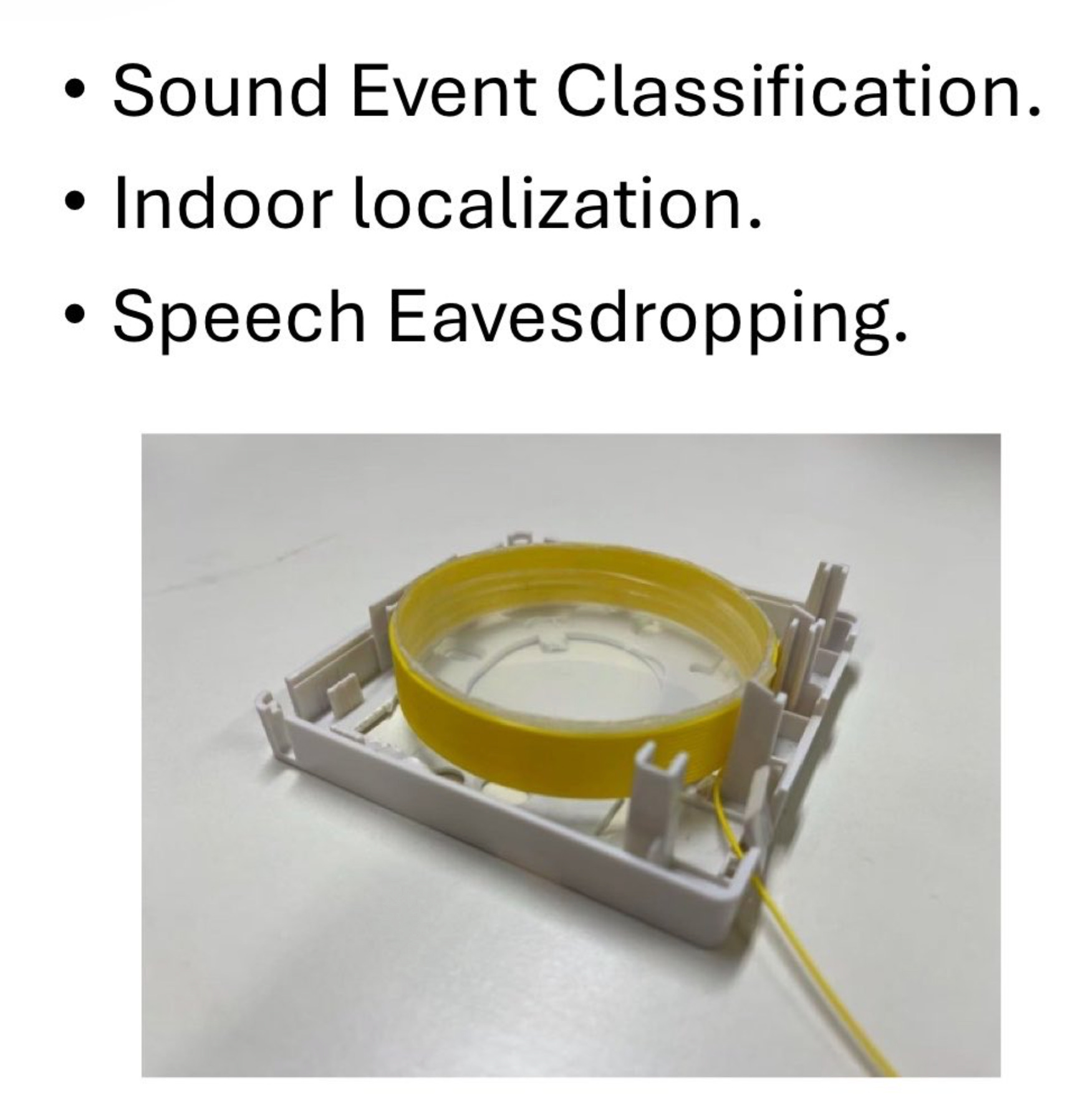 • Sound Event Classification.
• Indoor localization.
• Speech Eavesdropping.